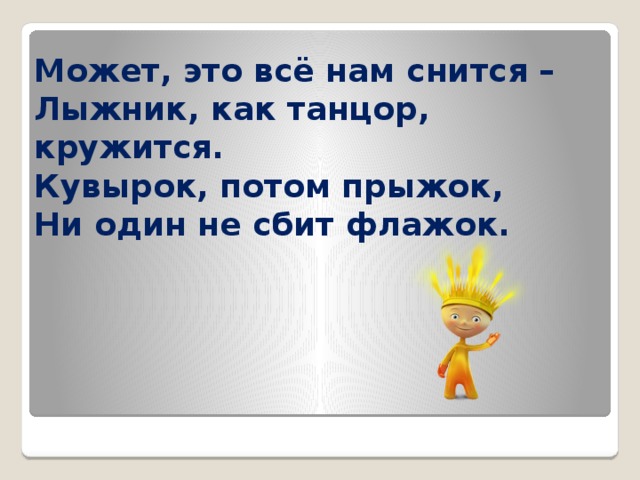 Может, это всё нам снится –
Лыжник, как танцор, кружится.
Кувырок, потом прыжок,
Ни один не сбит флажок.